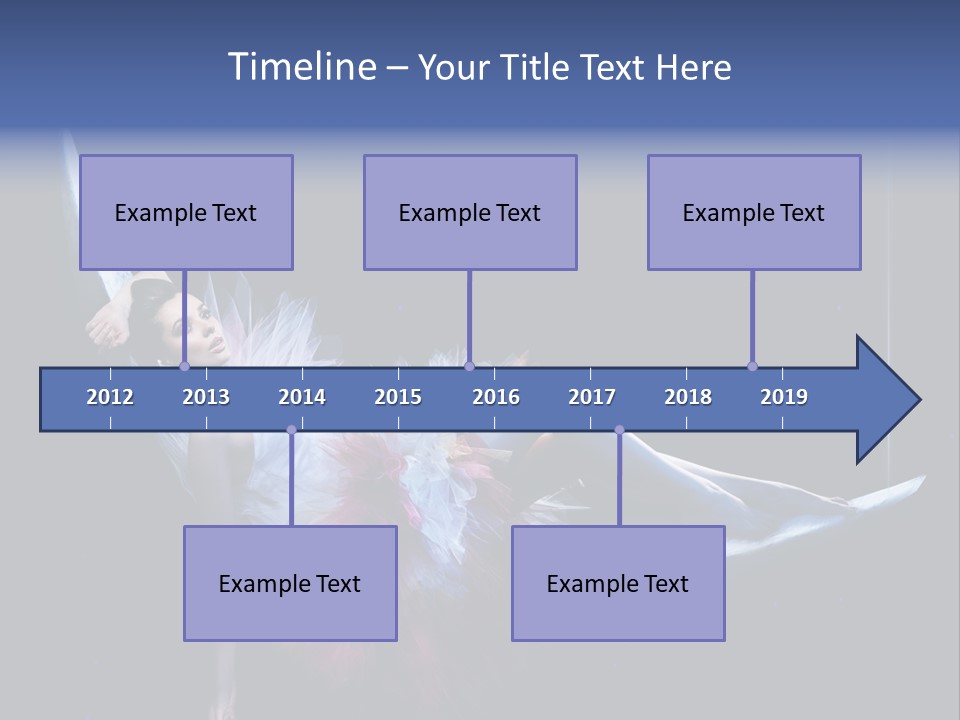 Timeline – Your Title Text Here

Example Text

Example Text

Example Text

2012 2013 2014 2015 2016 2017 2018 2019

Example Text

Example Text